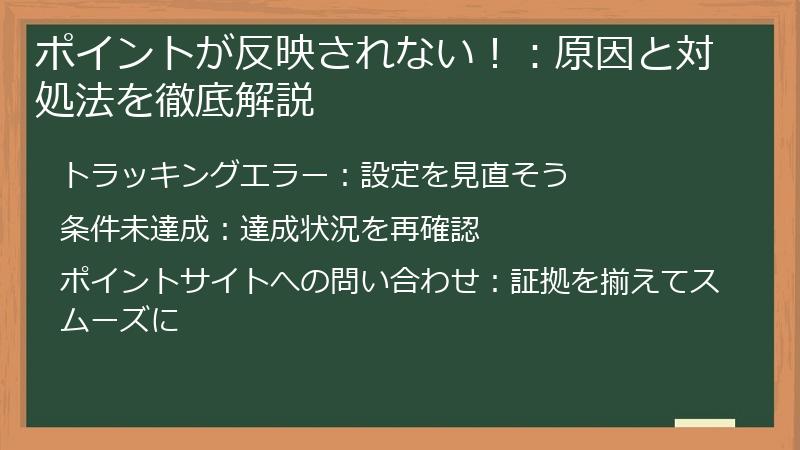 ポイントが反映されない！：原因と対処法を徹底解説

トラッキングエラー：設定を見直そう

条件未達成：達成状況を再確認

ポイントサイトへの問い合わせ：証拠を揃えてスムーズに